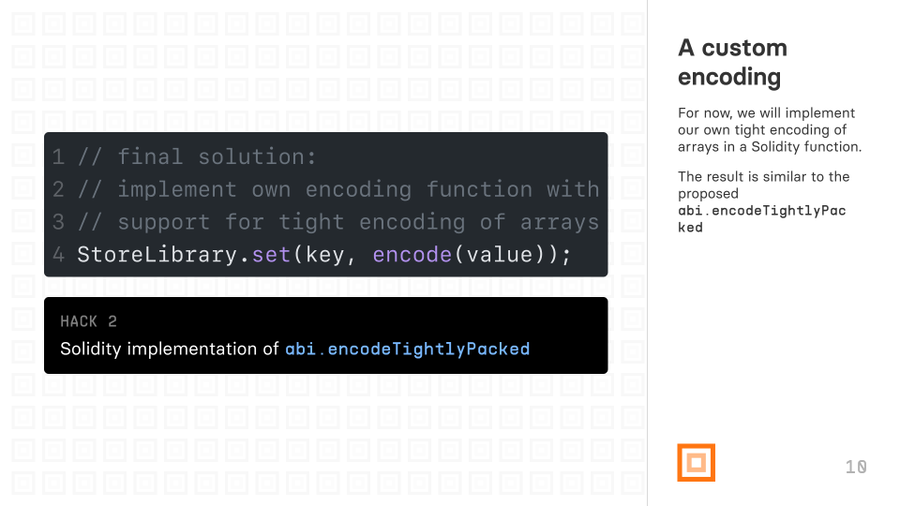 1 // final solution:
2 // implement own encoding function with
3 // support for tight encoding of arrays
4 StoreLibrary.set(key, encode(value));

HACK 2

Solidity implementation of abi.encodeTightlyPacked

A custom encoding

For now, we will implement our own tight encoding of arrays in a Solidity function.

The result is similar to the proposed abi.encodeTightlyPacked

10